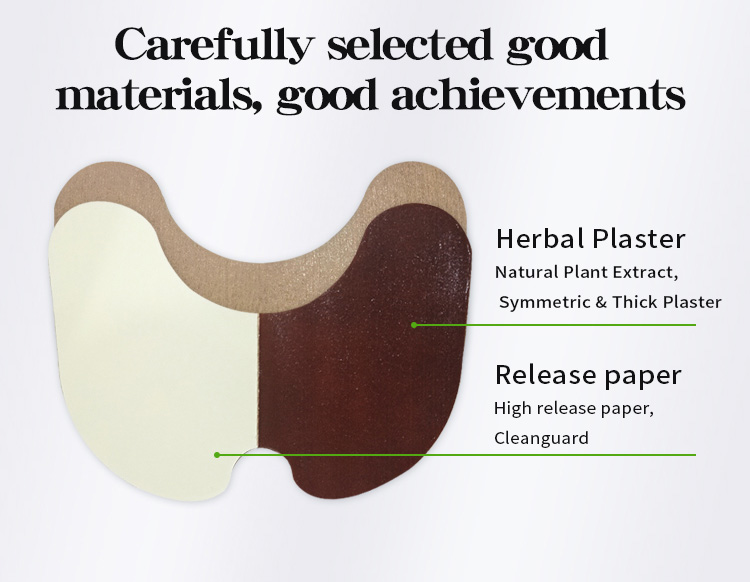 Carefully selected good materials, good achievements

Herbal Plaster

Natural Plant Extract, Symmetric & Thick Plaster

Release paper

High release paper, Cleanguard